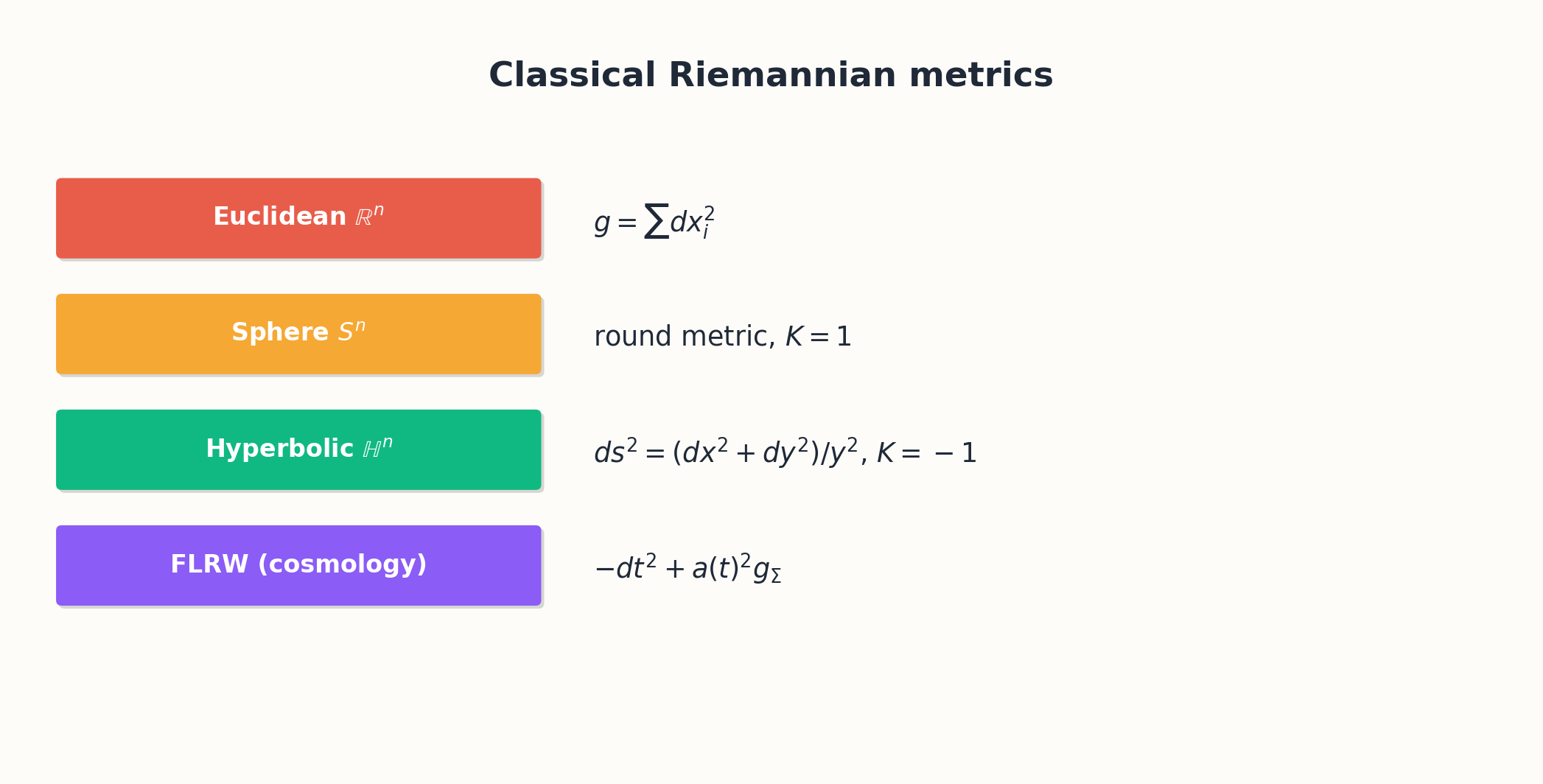 Classical Riemannian metrics

Euclidean $\mathbb{R}^n$

$g = \sum dx_i^2$

Sphere $S^n$

round metric, $K = 1$

Hyperbolic $\mathbb{H}^n$

$ds^2 = (dx^2 + dy^2)/y^2$, $K = -1$

FLRW (cosmology)

$-dt^2 + a(t)^2 g_\Sigma$